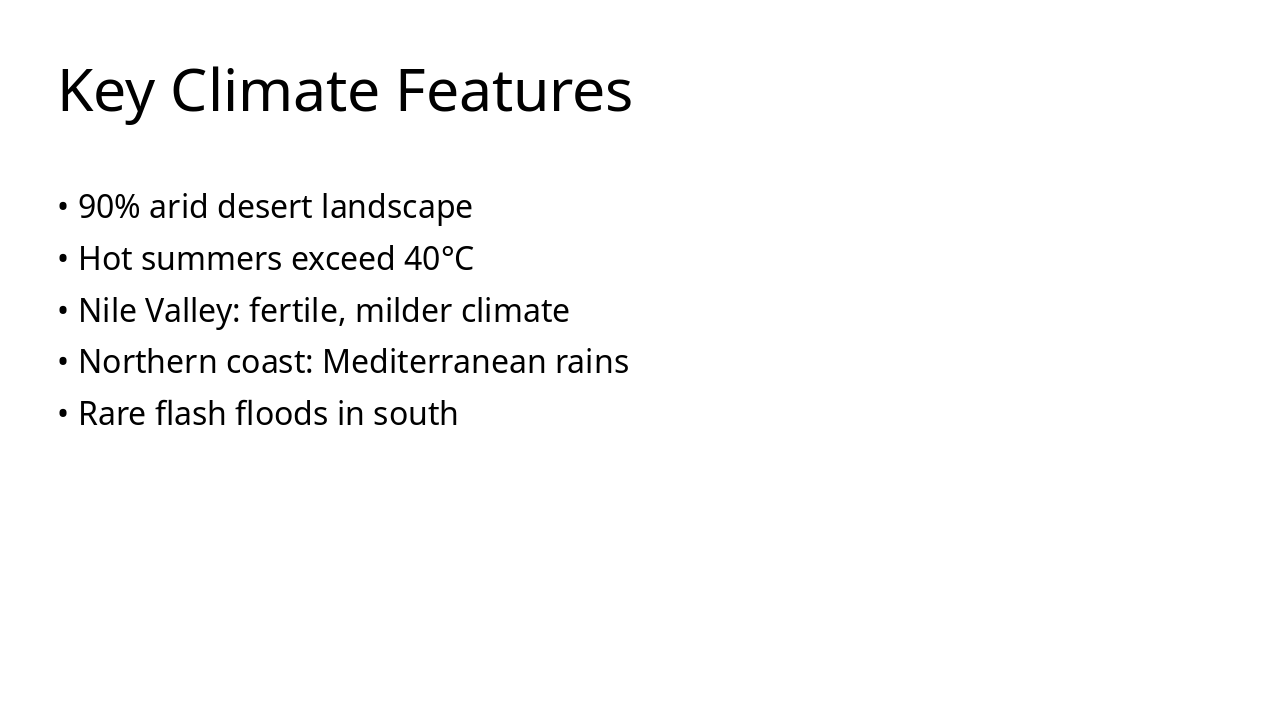 Key Climate Features

• 90% arid desert landscape
• Hot summers exceed 40°C
• Nile Valley: fertile, milder climate
• Northern coast: Mediterranean rains
• Rare flash floods in south